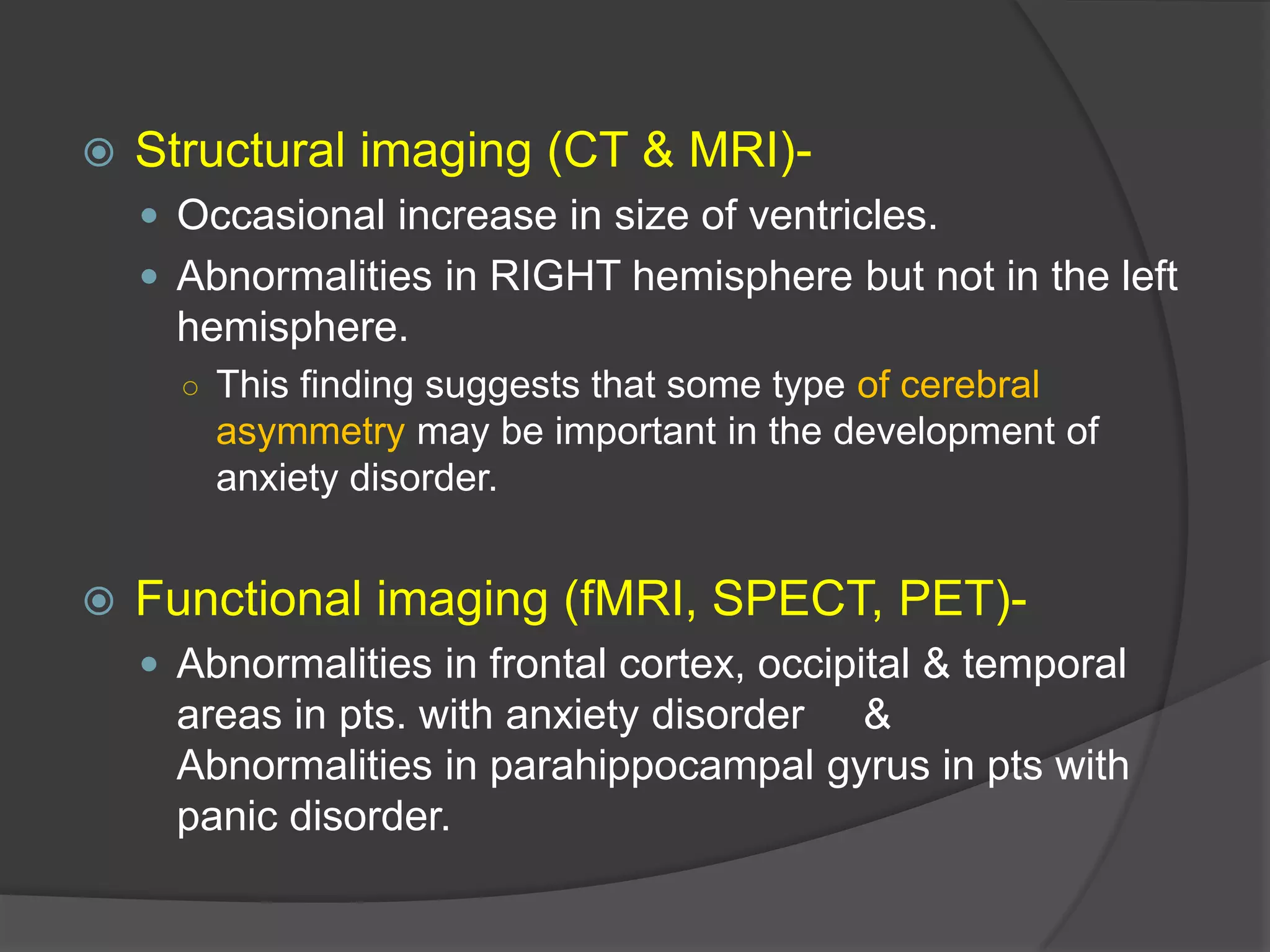 Structural imaging (CT & MRI)-

Occasional increase in size of ventricles.

Abnormalities in RIGHT hemisphere but not in the left hemisphere.

This finding suggests that some type of cerebral asymmetry may be important in the development of anxiety disorder.

Functional imaging (fMRI, SPECT, PET)-

Abnormalities in frontal cortex, occipital & temporal areas in pts. with anxiety disorder & Abnormalities in parahippocampal gyrus in pts with panic disorder.